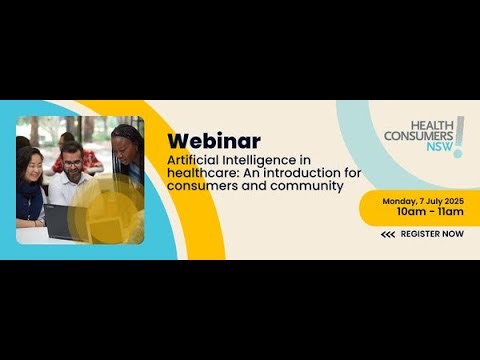 Webinar

Artificial Intelligence in healthcare: An introduction for consumers and community

HEALTH CONSUMERS NSW

Monday, 7 July 2025
10am - 11am

<<< REGISTER NOW